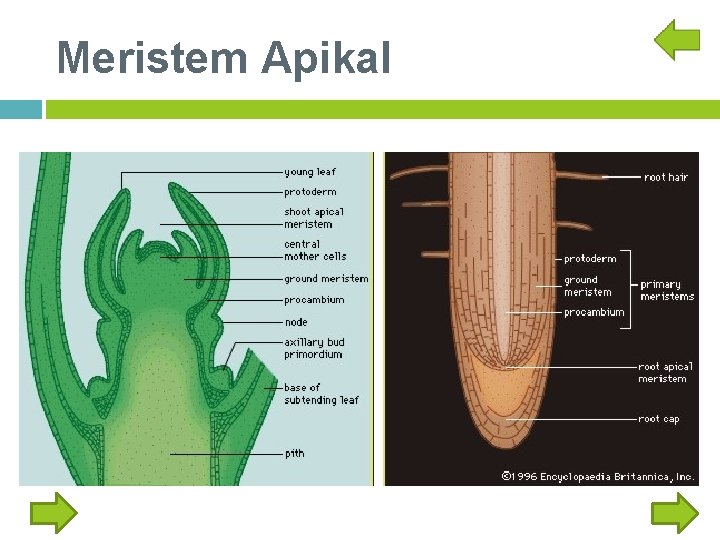 Meristem Apikal

young leaf
protoderm
shoot apical meristem
central mother cells
ground meristem
procambium
node
axillary bud primordium
base of subtending leaf
pith

root hair
protoderm
ground meristem
procambium
primary meristems
root apical meristem
root cap
©1996 Encyclopaedia Britannica, Inc.